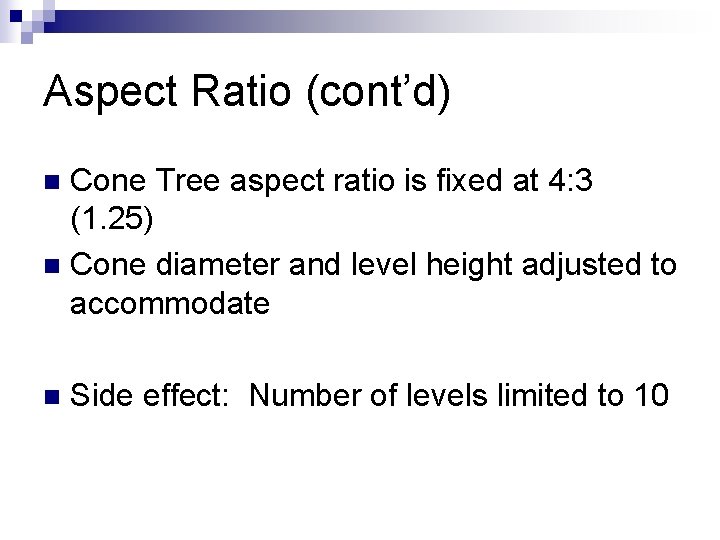 Aspect Ratio (cont’d)

Cone Tree aspect ratio is fixed at 4:3 (1.25)

Cone diameter and level height adjusted to accommodate

Side effect:  Number of levels limited to 10